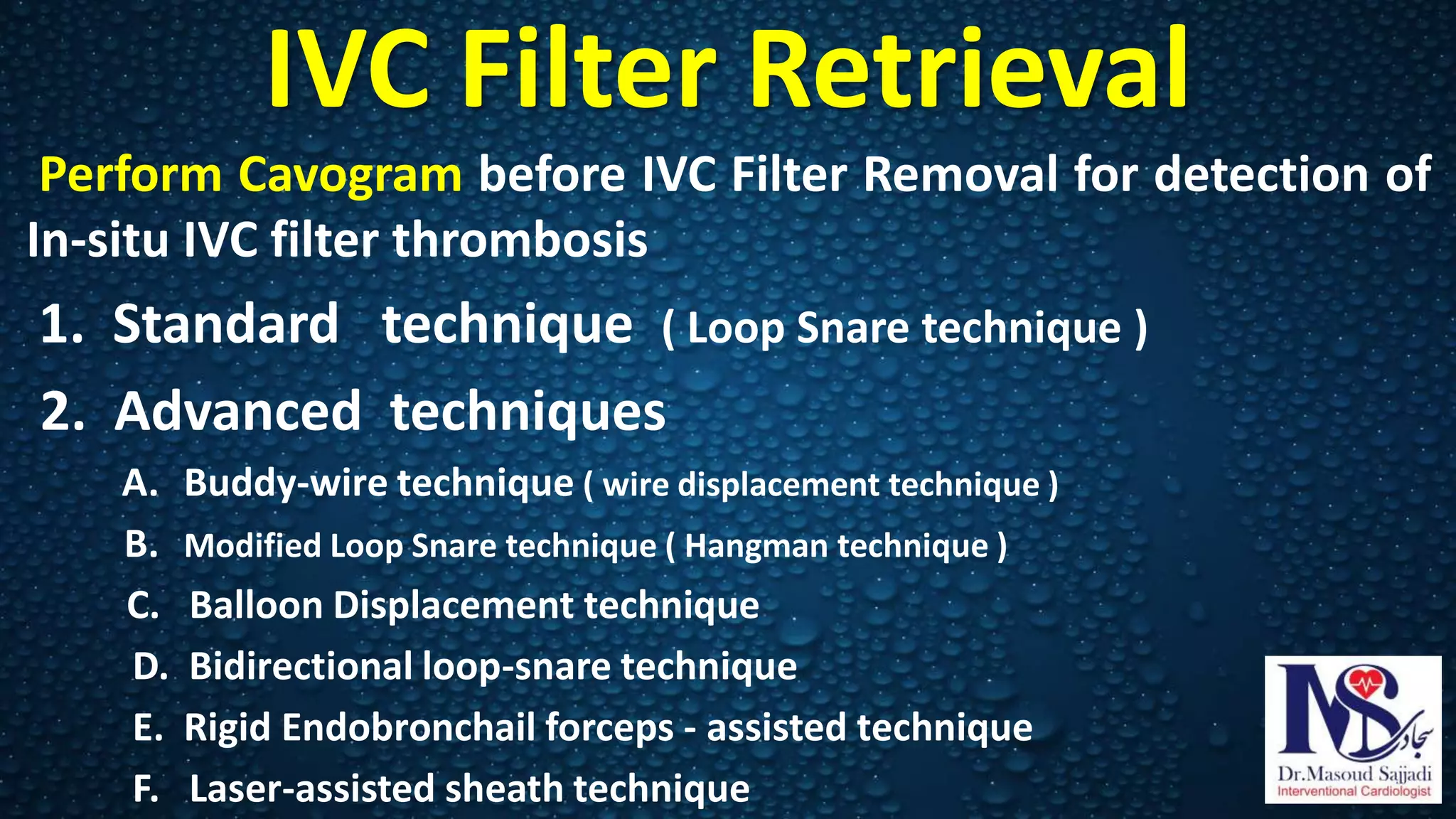 IVC Filter Retrieval

Perform Cavogram before IVC Filter Removal for detection of In-situ IVC filter thrombosis

1. Standard technique ( Loop Snare technique )
2. Advanced techniques
A. Buddy-wire technique ( wire displacement technique )
B. Modified Loop Snare technique ( Hangman technique )
C. Balloon Displacement technique
D. Bidirectional loop-snare technique
E. Rigid Endobronchail forceps - assisted technique
F. Laser-assisted sheath technique

MS
سجادی
Dr.Masoud Sajjadi
Interventional Cardiologist